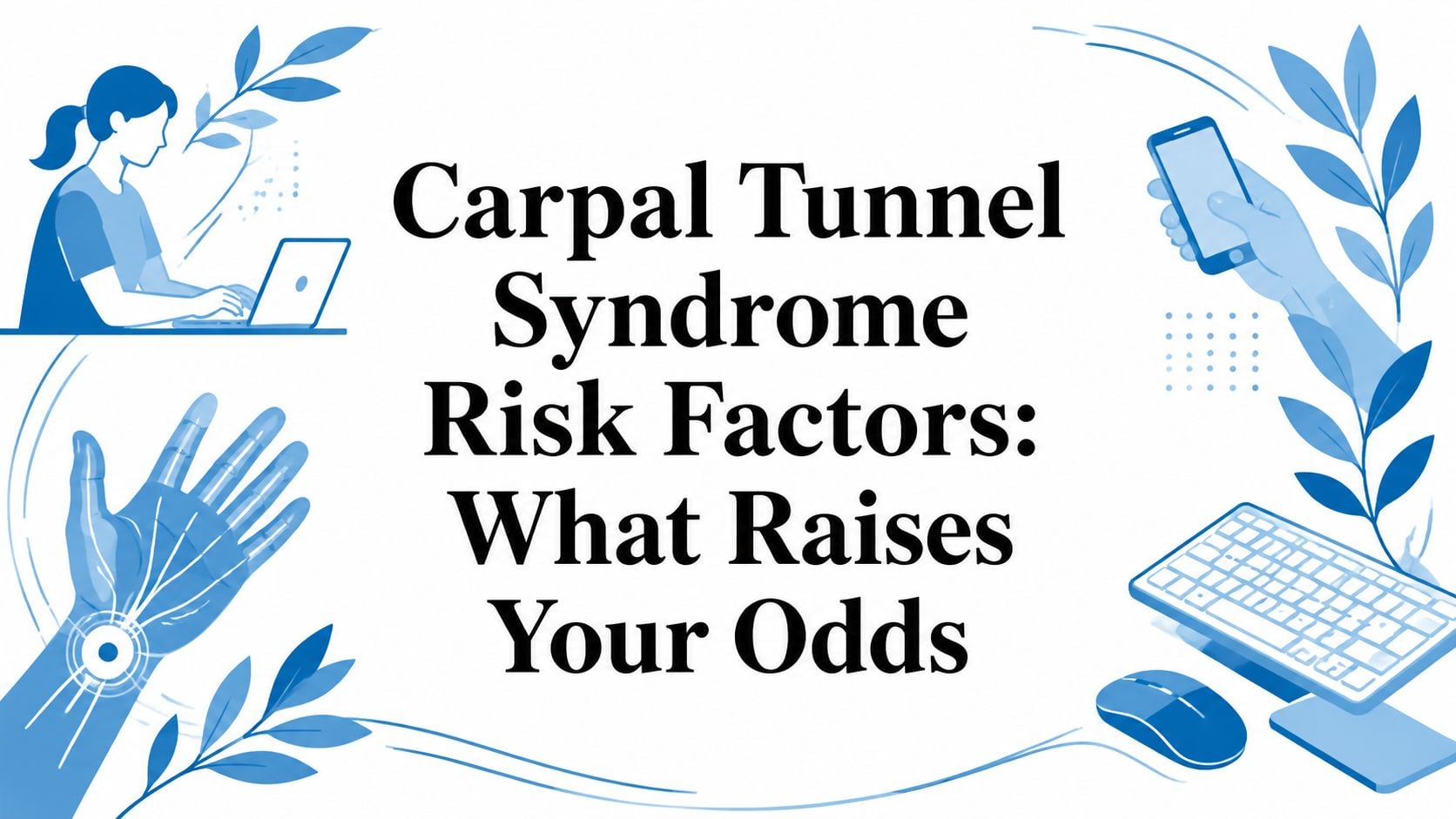 Carpal Tunnel Syndrome Risk Factors: What Raises Your Odds